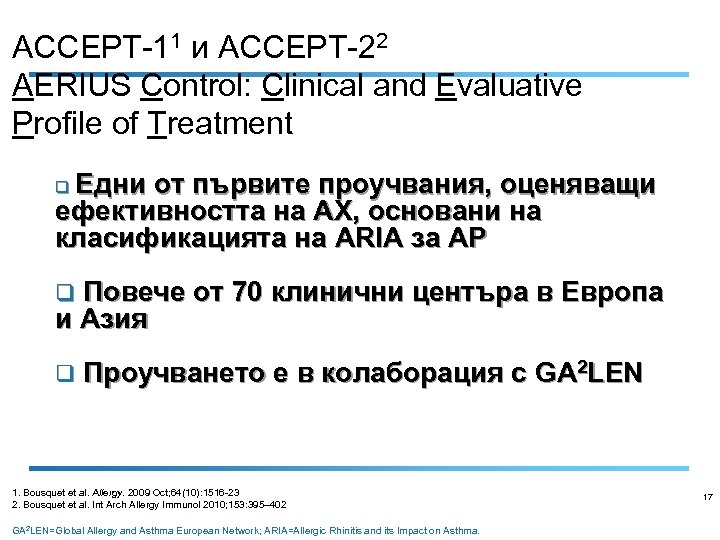 ACCEPT-1$^1$ и ACCEPT-2$^2$
AERIUS Control: Clinical and Evaluative Profile of Treatment

❑ Едни от първите проучвания, оценяващи ефективността на АХ, основани на класификацията на ARIA за АР

❑ Повече от 70 клинични центъра в Европа и Азия

❑ Проучването е в колаборация с GA$^2$LEN

1. Bousquet et al. Allergy. 2009 Oct;64(10):1516-23
2. Bousquet et al. Int Arch Allergy Immunol 2010;153:395–402

17

GA$^2$LEN=Global Allergy and Asthma European Network; ARIA=Allergic Rhinitis and its Impact on Asthma.